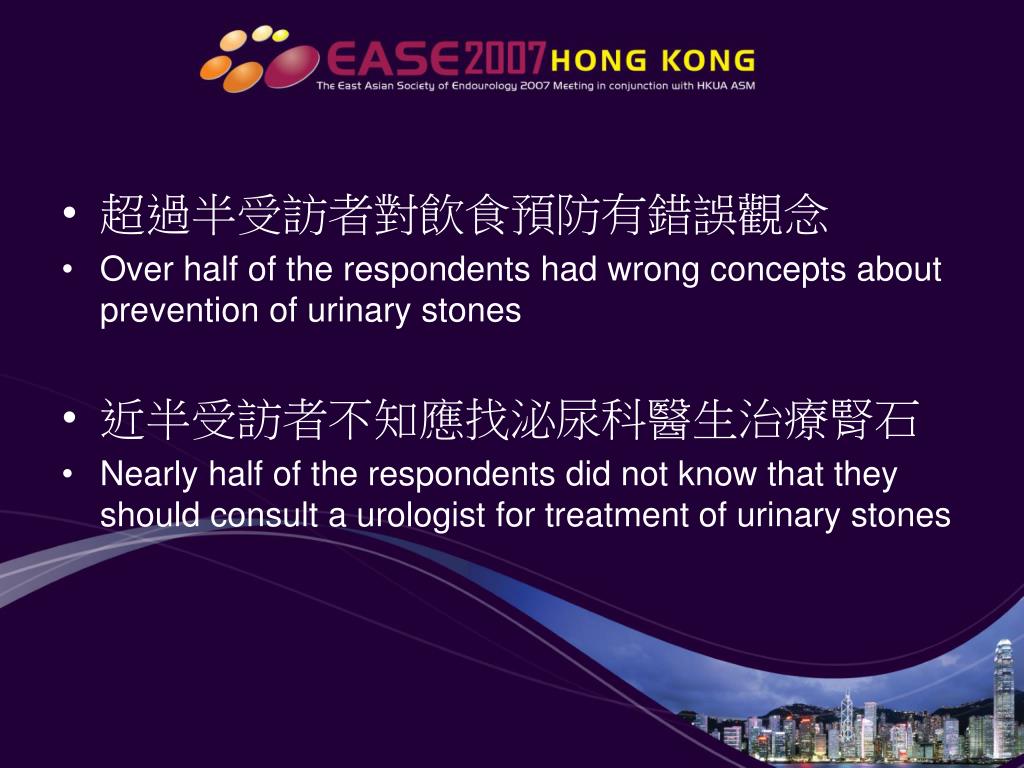 EASE2007 HONG KONG
The East Asian Society of Endourology 2007 Meeting in conjunction with HKUA ASM

• 超過半受訪者對飲食預防有錯誤觀念
• Over half of the respondents had wrong concepts about prevention of urinary stones

• 近半受訪者不知應找泌尿科醫生治療腎石
• Nearly half of the respondents did not know that they should consult a urologist for treatment of urinary stones